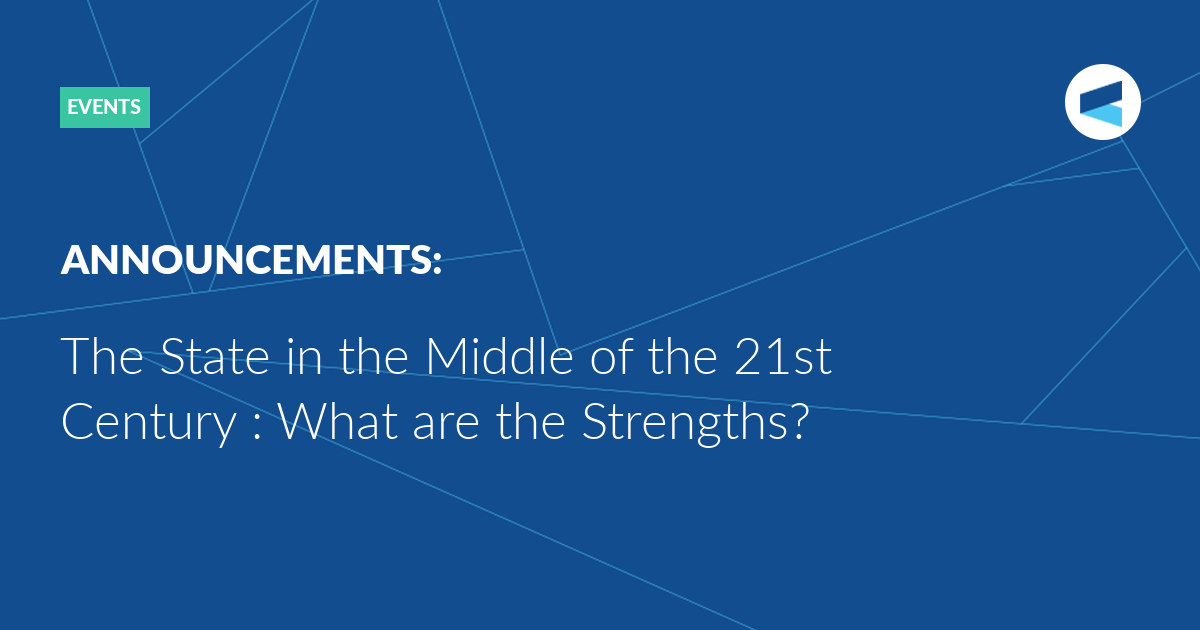 EVENTS

ANNOUNCEMENTS:

The State in the Middle of the 21st Century : What are the Strengths?